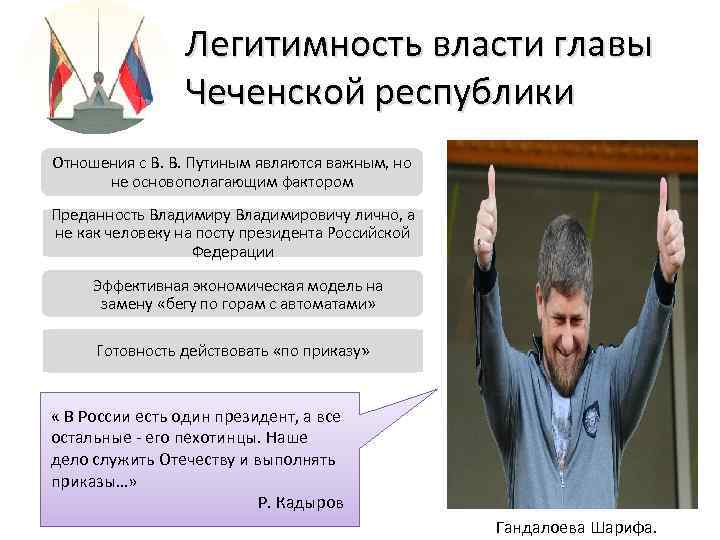 Легитимность власти главы Чеченской республики

Отношения с В. В. Путиным являются важным, но не основополагающим фактором

Преданность Владимиру Владимировичу лично, а не как человеку на посту президента Российской Федерации

Эффективная экономическая модель на замену «бегу по горам с автоматами»

Готовность действовать «по приказу»

« В России есть один президент, а все остальные - его пехотинцы. Наше дело служить Отечеству и выполнять приказы…»

Р. Кадыров

Гандалоева Шарифа.